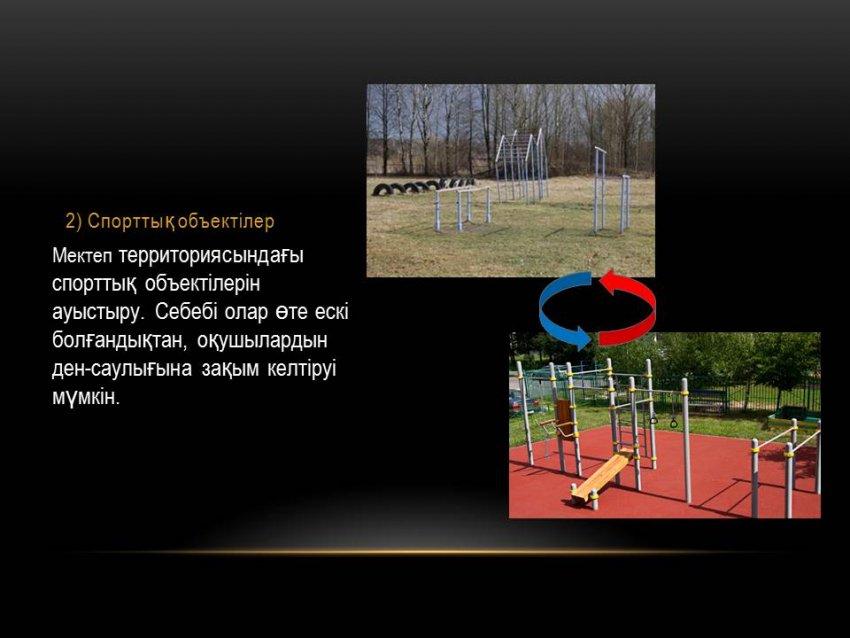 2) Спорттық объектілер

Мектеп территориясындағы спорттық объектілерін ауыстыру. Себебі олар өте ескі болғандықтан, оқушылардын ден-саулығына зақым келтіруі мүмкін.